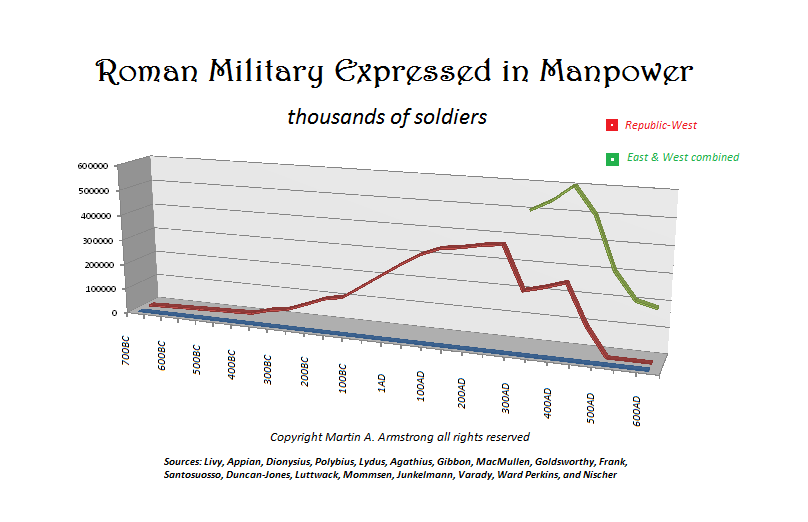 Roman Military Expressed in Manpower

thousands of soldiers

Republic-West

East & West combined

600000
500000
400000
300000
200000
100000
0

700BC
600BC
500BC
400BC
300BC
200BC
100BC
1AD
100AD
200AD
300AD
400AD
500AD
600AD

Copyright Martin A. Armstrong all rights reserved

Sources: Livy, Appian, Dionysius, Polybius, Lydus, Agathius, Gibbon, MacMullen, Goldsworthy, Frank, Santosuosso, Duncan-Jones, Luttwack, Mommsen, Junkelmann, Varady, Ward Perkins, and Nischer